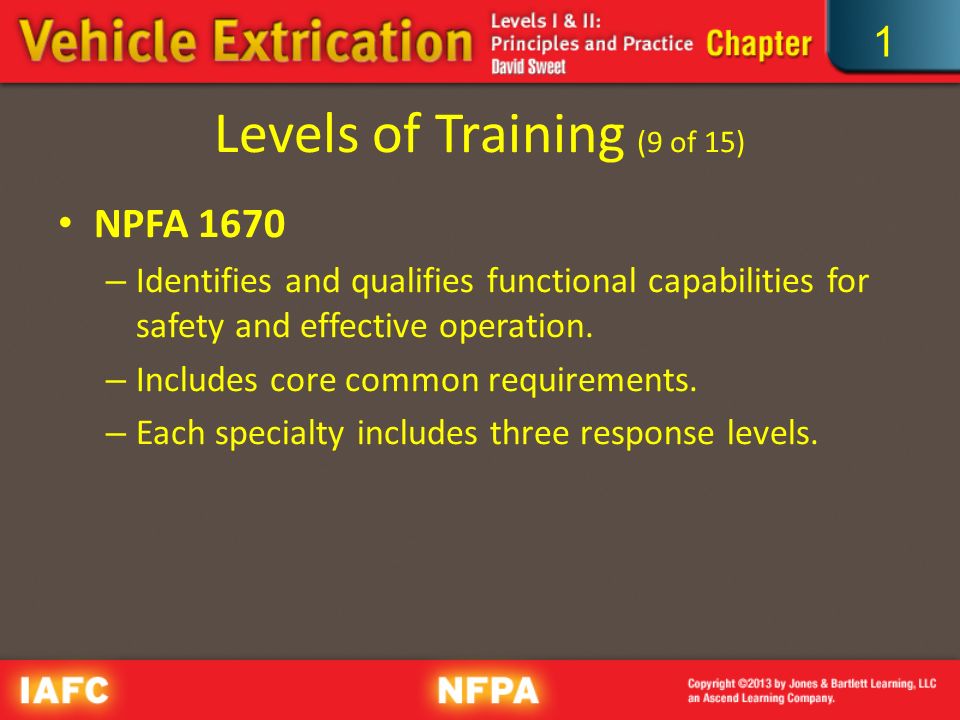 Vehicle Extrication Levels I & II: Principles and Practice David Sweet Chapter 1

Levels of Training (9 of 15)

• NPFA 1670
– Identifies and qualifies functional capabilities for safety and effective operation.
– Includes core common requirements.
– Each specialty includes three response levels.

IAFC NFPA Copyright ©2013 by Jones & Bartlett Learning, LLC an Ascend Learning Company.